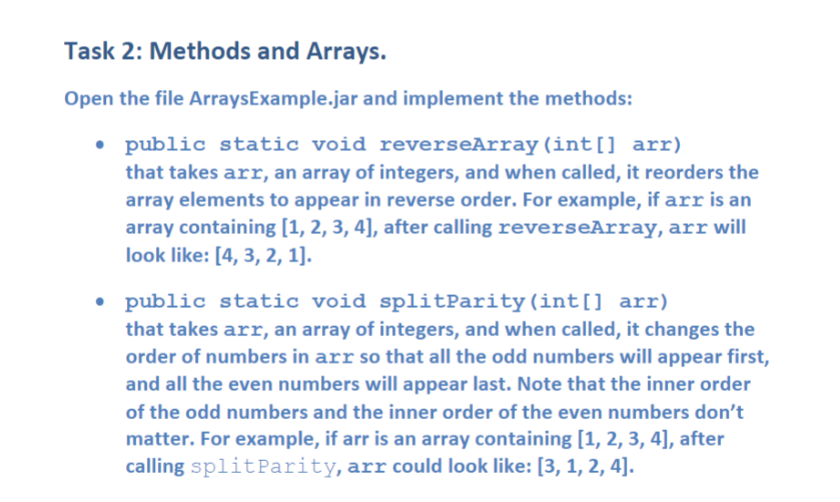 Task 2: Methods and Arrays.

Open the file ArraysExample.jar and implement the methods:

• public static void reverseArray(int[] arr)
that takes arr, an array of integers, and when called, it reorders the array elements to appear in reverse order. For example, if arr is an array containing [1, 2, 3, 4], after calling reverseArray, arr will look like: [4, 3, 2, 1].

• public static void splitParity(int[] arr)
that takes arr, an array of integers, and when called, it changes the order of numbers in arr so that all the odd numbers will appear first, and all the even numbers will appear last. Note that the inner order of the odd numbers and the inner order of the even numbers don't matter. For example, if arr is an array containing [1, 2, 3, 4], after calling splitParity, arr could look like: [3, 1, 2, 4].